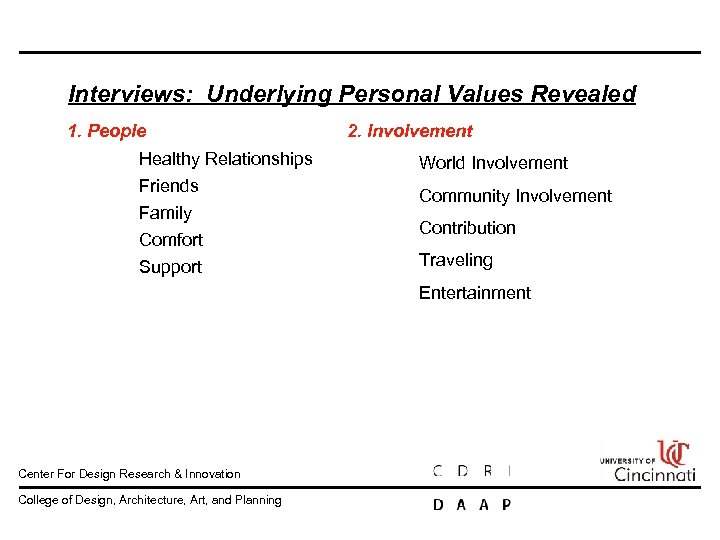 Interviews: Underlying Personal Values Revealed

1. People

Healthy Relationships
Friends
Family
Comfort
Support

2. Involvement

World Involvement
Community Involvement
Contribution
Traveling
Entertainment

Center For Design Research & Innovation

C D R I

UNIVERSITY OF Cincinnati

College of Design, Architecture, Art, and Planning

D A A P